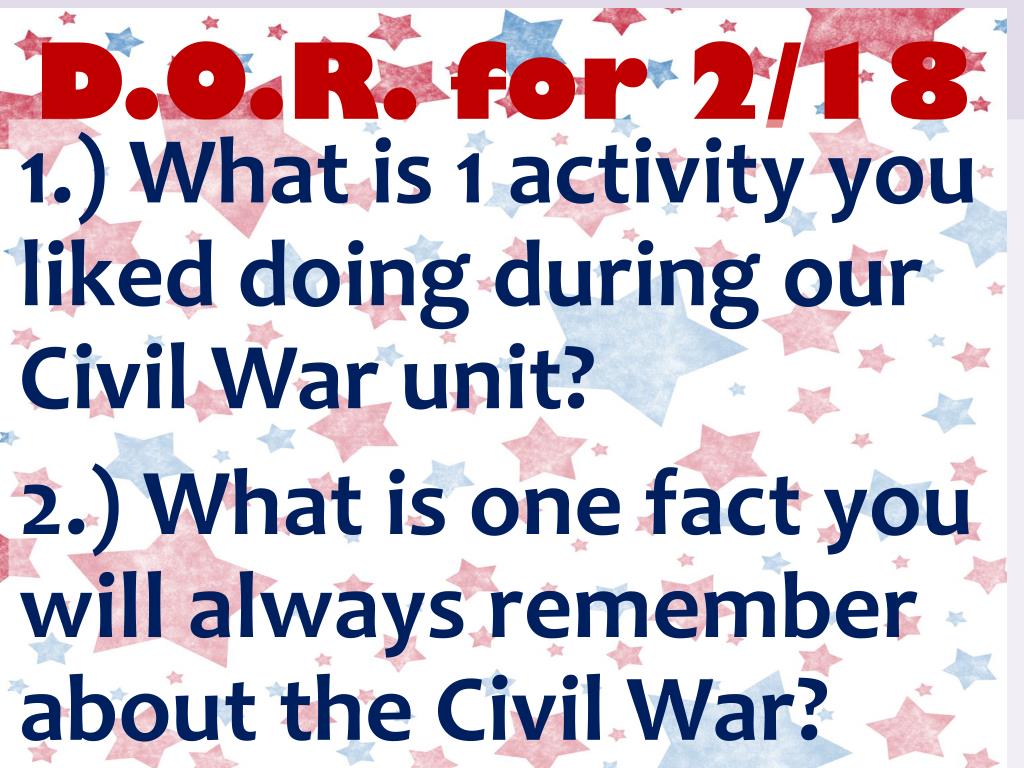 D.O.R. for 2/18

1.) What is 1 activity you liked doing during our Civil War unit?

2.) What is one fact you will always remember about the Civil War?